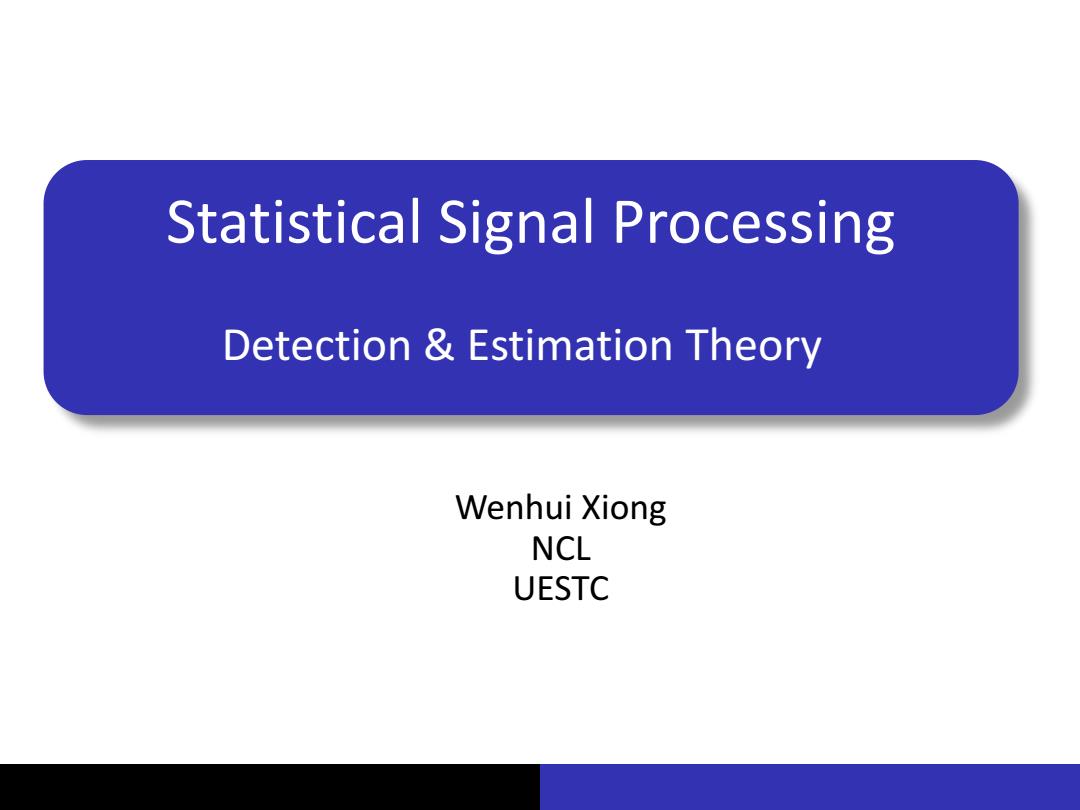 Statistical Signal Processing

Detection & Estimation Theory

Wenhui Xiong
NCL
UESTC